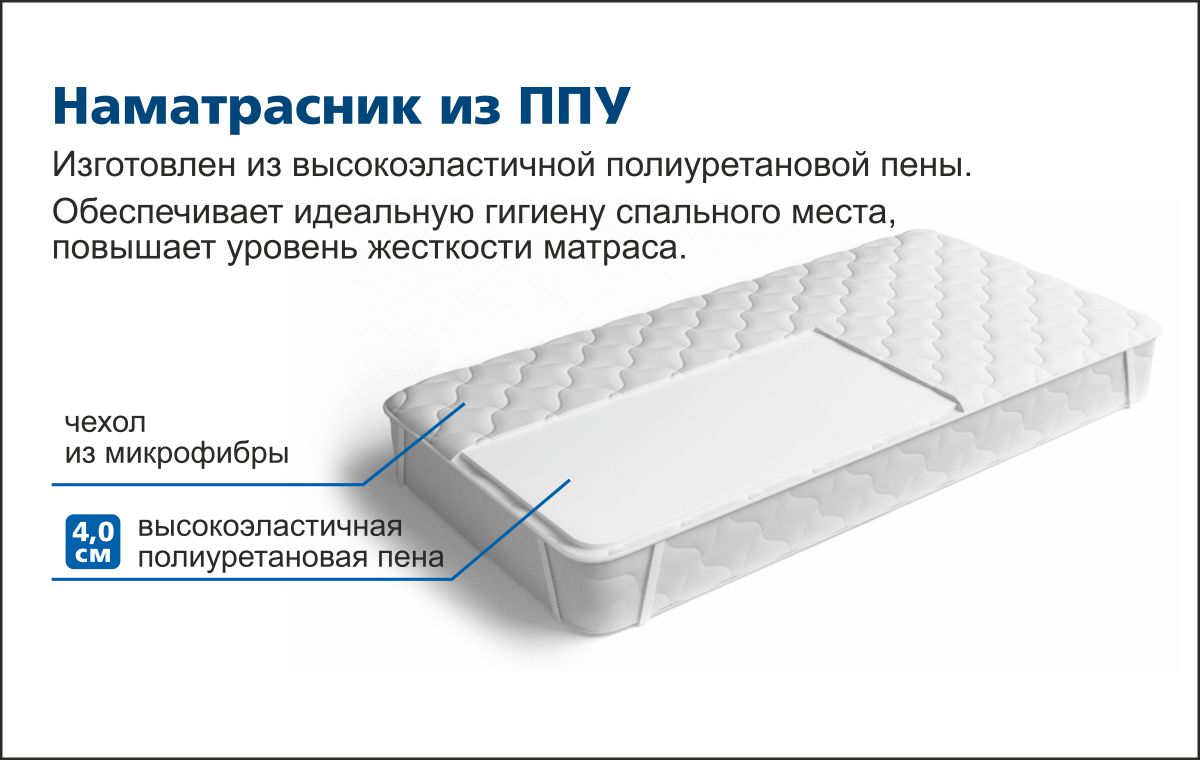 Наматрасник из ППУ

Изготовлен из высокоэластичной полиуретановой пены.

Обеспечивает идеальную гигиену спального места, повышает уровень жесткости матраса.

чехол из микрофибры

4,0 см

высокоэластичная полиуретановая пена